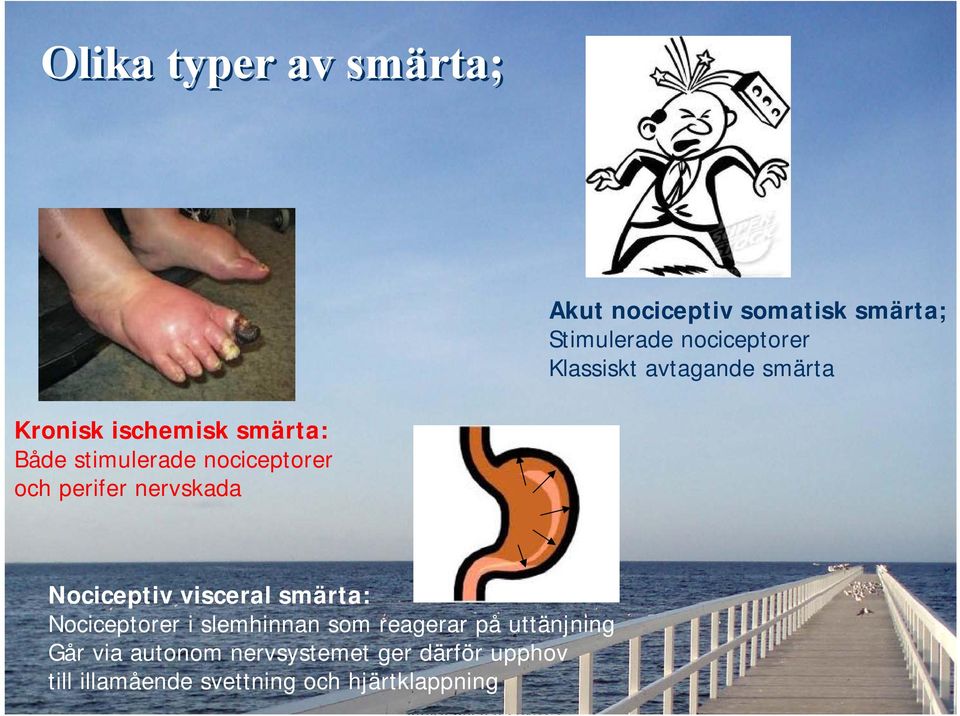 Olika typer av smärta;

Akut nociceptiv somatisk smärta;
Stimulerade nociceptorer
Klassiskt avtagande smärta

Kronisk ischemisk smärta:
Både stimulerade nociceptorer
och perifer nervskada

Nociceptiv visceral smärta:
Nociceptorer i slemhinnan som reagerar på uttänjning
Går via autonom nervsystemet ger därför upphov
till illamående svettning och hjärtklappning